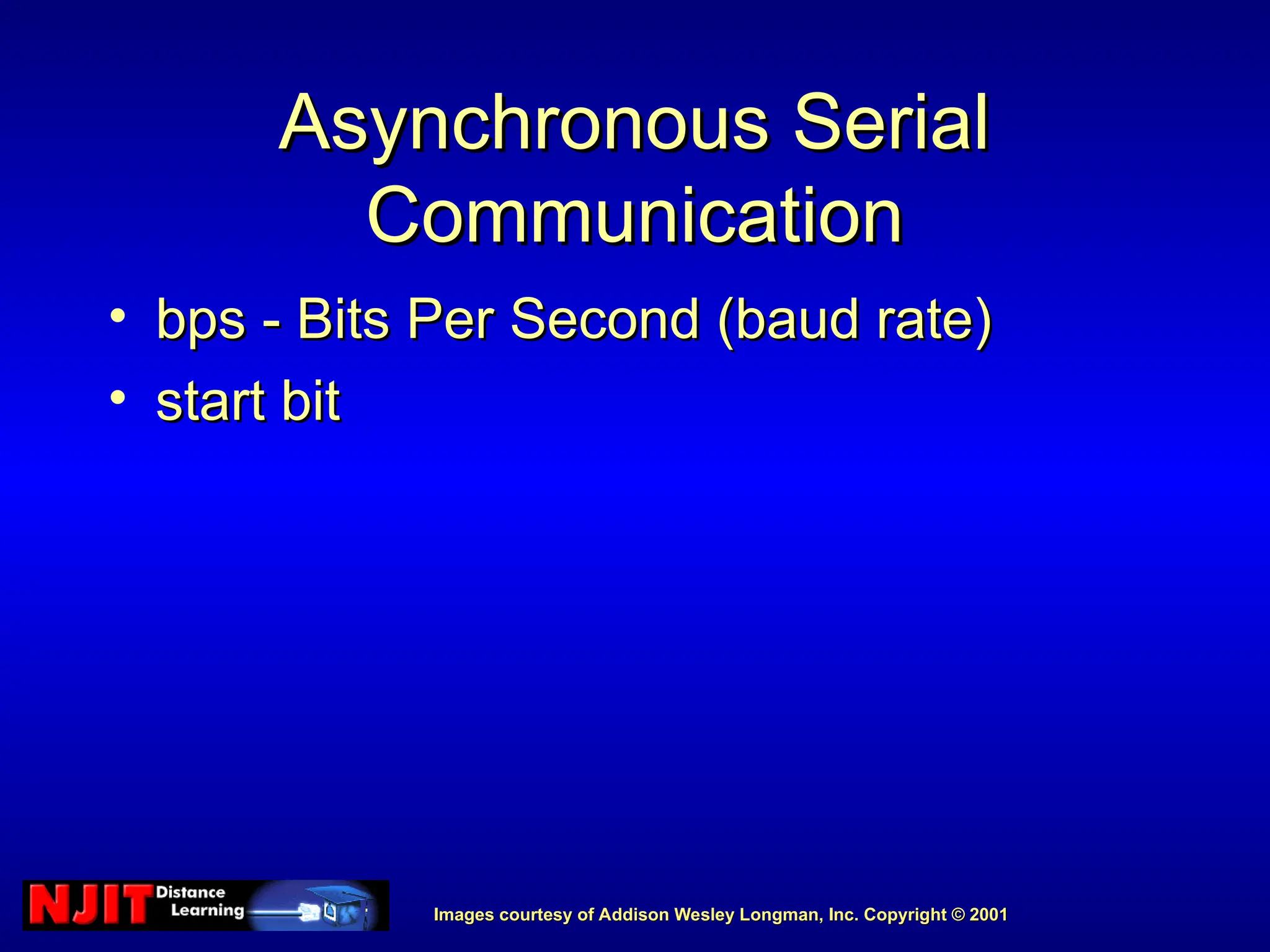 Asynchronous Serial Communication

• bps - Bits Per Second (baud rate)
• start bit

NJIT Distance Learning

Images courtesy of Addison Wesley Longman, Inc. Copyright © 2001